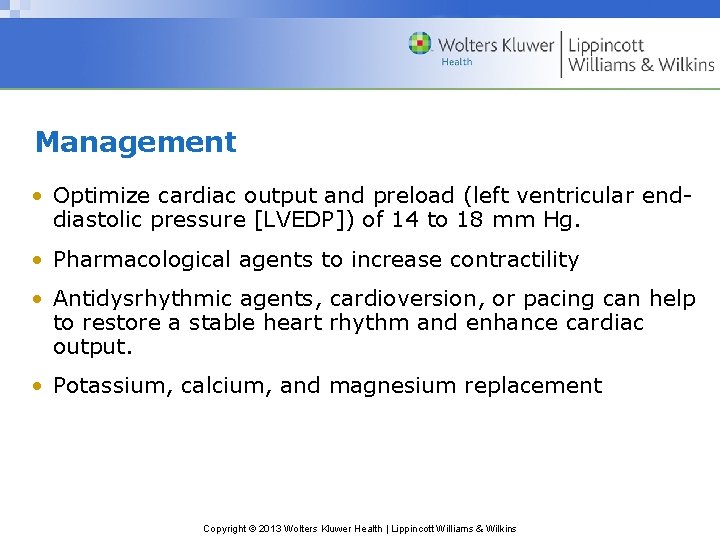 Wolters Kluwer
Health
Lippincott
Williams & Wilkins

Management

• Optimize cardiac output and preload (left ventricular end-diastolic pressure [LVEDP]) of 14 to 18 mm Hg.

• Pharmacological agents to increase contractility

• Antidysrhythmic agents, cardioversion, or pacing can help to restore a stable heart rhythm and enhance cardiac output.

• Potassium, calcium, and magnesium replacement

Copyright © 2013 Wolters Kluwer Health | Lippincott Williams & Wilkins